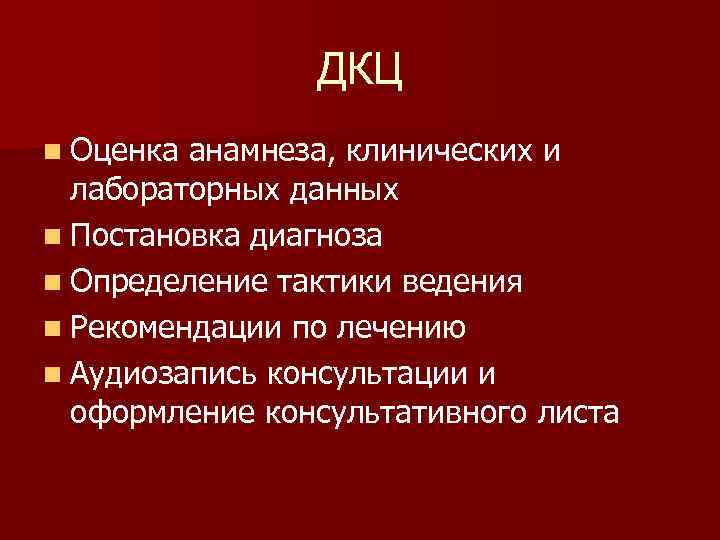 ДКЦ

- Оценка анамнеза, клинических и лабораторных данных
- Постановка диагноза
- Определение тактики ведения
- Рекомендации по лечению
- Аудиозапись консультации и оформление консультативного листа